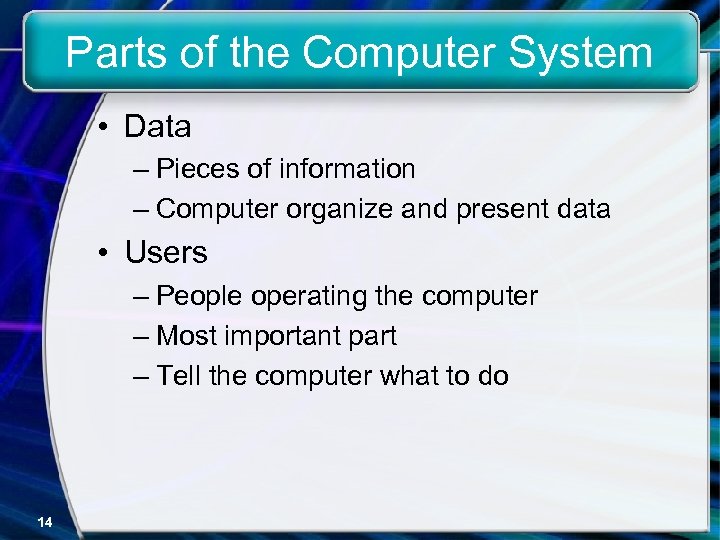 Parts of the Computer System

• Data
– Pieces of information
– Computer organize and present data

• Users
– People operating the computer
– Most important part
– Tell the computer what to do

14